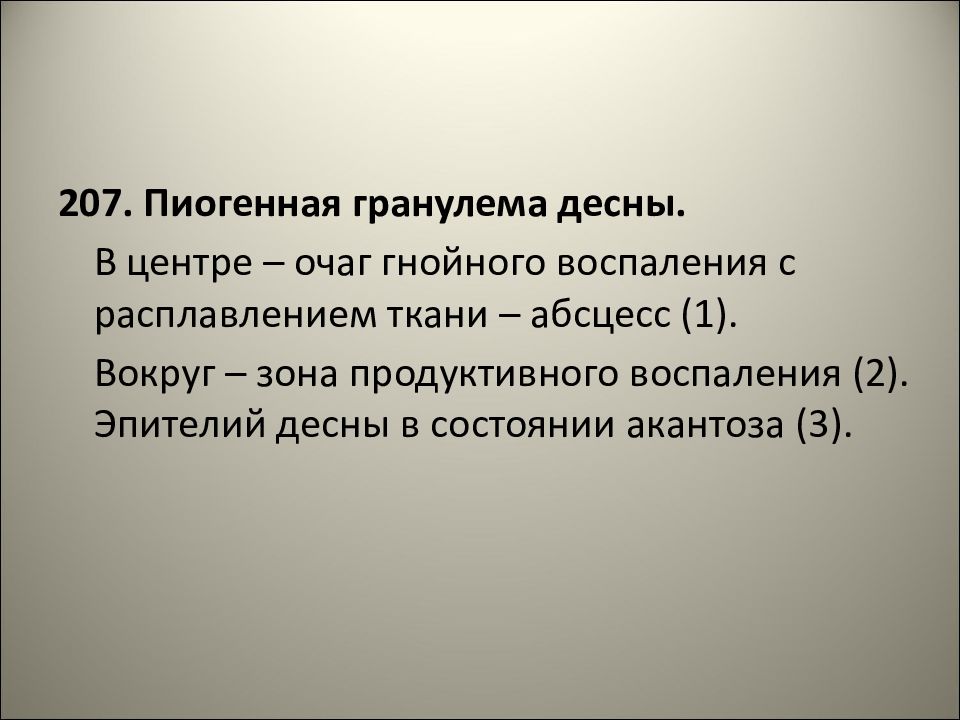 207. Пиогенная гранулема десны.

В центре – очаг гнойного воспаления с расплавлением ткани – абсцесс (1).

Вокруг – зона продуктивного воспаления (2). Эпителий десны в состоянии акантоза (3).